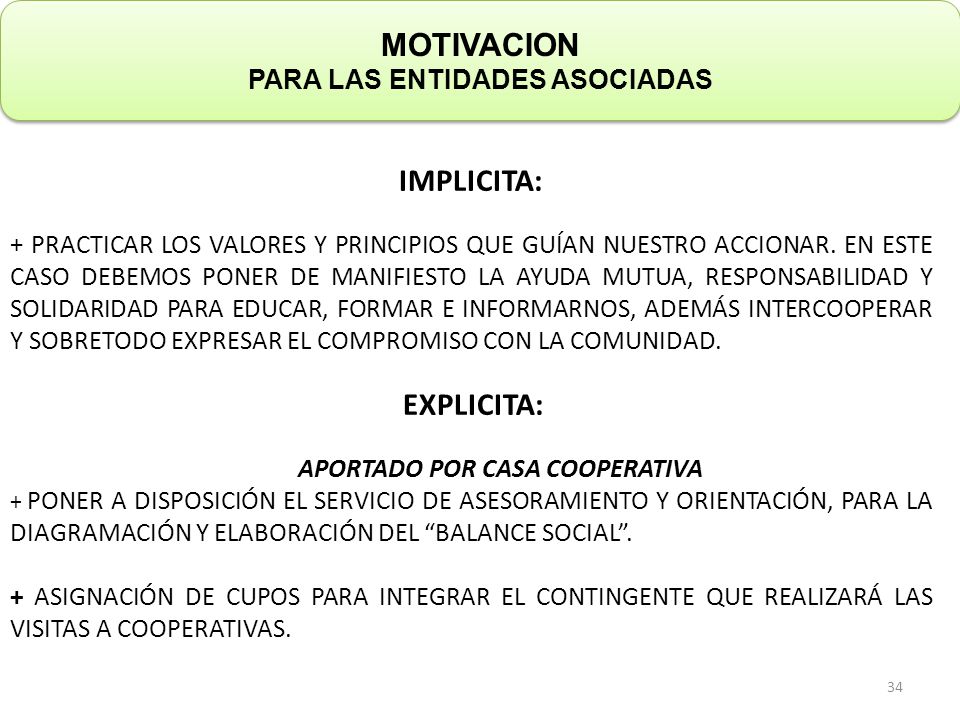 MOTIVACION
PARA LAS ENTIDADES ASOCIADAS

IMPLICITA:

+ PRACTICAR LOS VALORES Y PRINCIPIOS QUE GUÍAN NUESTRO ACCIONAR. EN ESTE CASO DEBEMOS PONER DE MANIFIESTO LA AYUDA MUTUA, RESPONSABILIDAD Y SOLIDARIDAD PARA EDUCAR, FORMAR E INFORMARNOS, ADEMÁS INTERCOOPERAR Y SOBRETODO EXPRESAR EL COMPROMISO CON LA COMUNIDAD.

EXPLICITA:

APORTADO POR CASA COOPERATIVA
+ PONER A DISPOSICIÓN EL SERVICIO DE ASESORAMIENTO Y ORIENTACIÓN, PARA LA DIAGRAMACIÓN Y ELABORACIÓN DEL “BALANCE SOCIAL”.

+ ASIGNACIÓN DE CUPOS PARA INTEGRAR EL CONTINGENTE QUE REALIZARÁ LAS VISITAS A COOPERATIVAS.

34